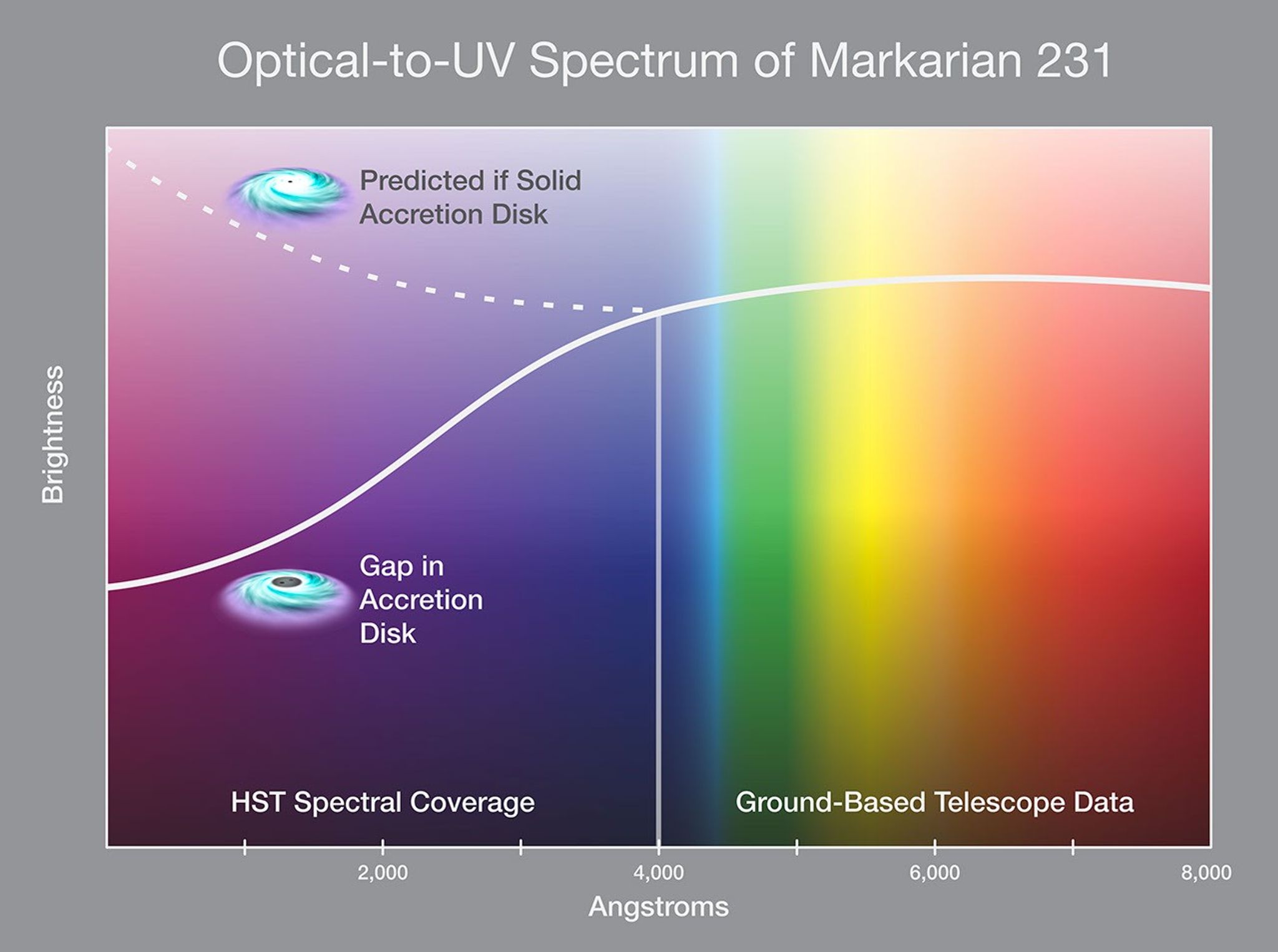 Optical-to-UV Spectrum of Markarian 231

Brightness

Predicted if Solid Accretion Disk

Gap in Accretion Disk

HST Spectral Coverage

Ground-Based Telescope Data

2,000

4,000

6,000

8,000

Angstroms